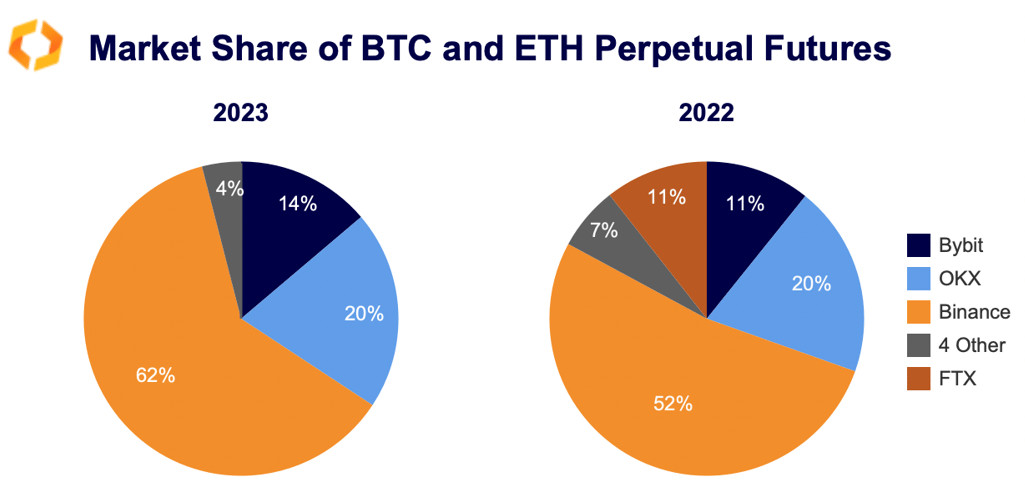 Market Share of BTC and ETH Perpetual Futures

2023

4%
14%
20%
62%

2022

11%
11%
7%
20%
52%

Bybit
OKX
Binance
4 Other
FTX